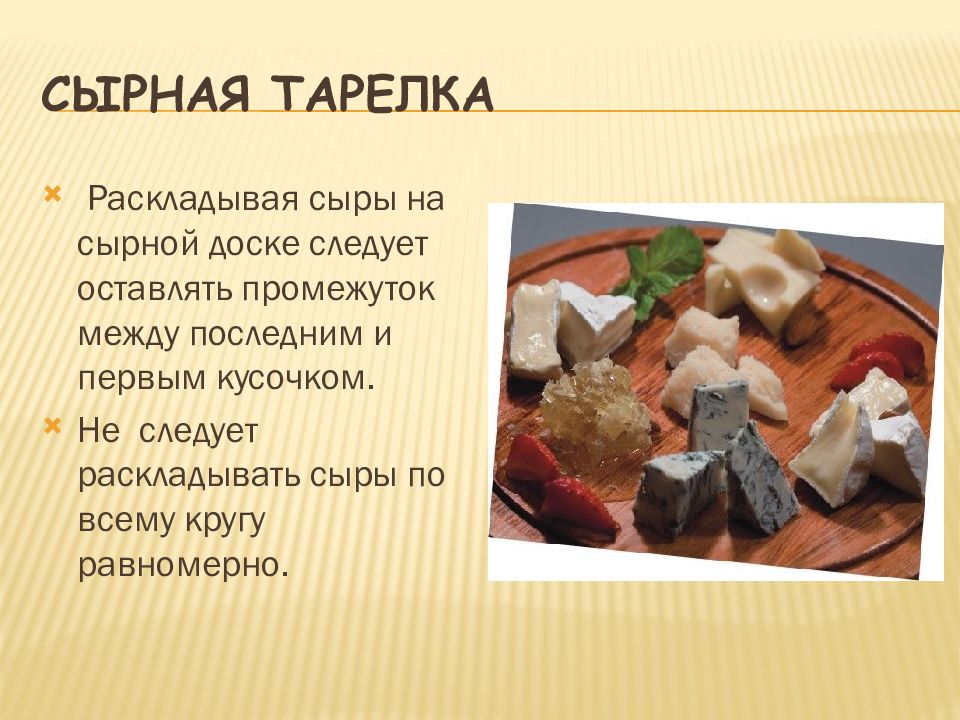 СЫРНАЯ ТАРЕЛКА

Раскладывая сыры на сырной доске следует оставлять промежуток между последним и первым кусочком.

Не следует раскладывать сыры по всему кругу равномерно.